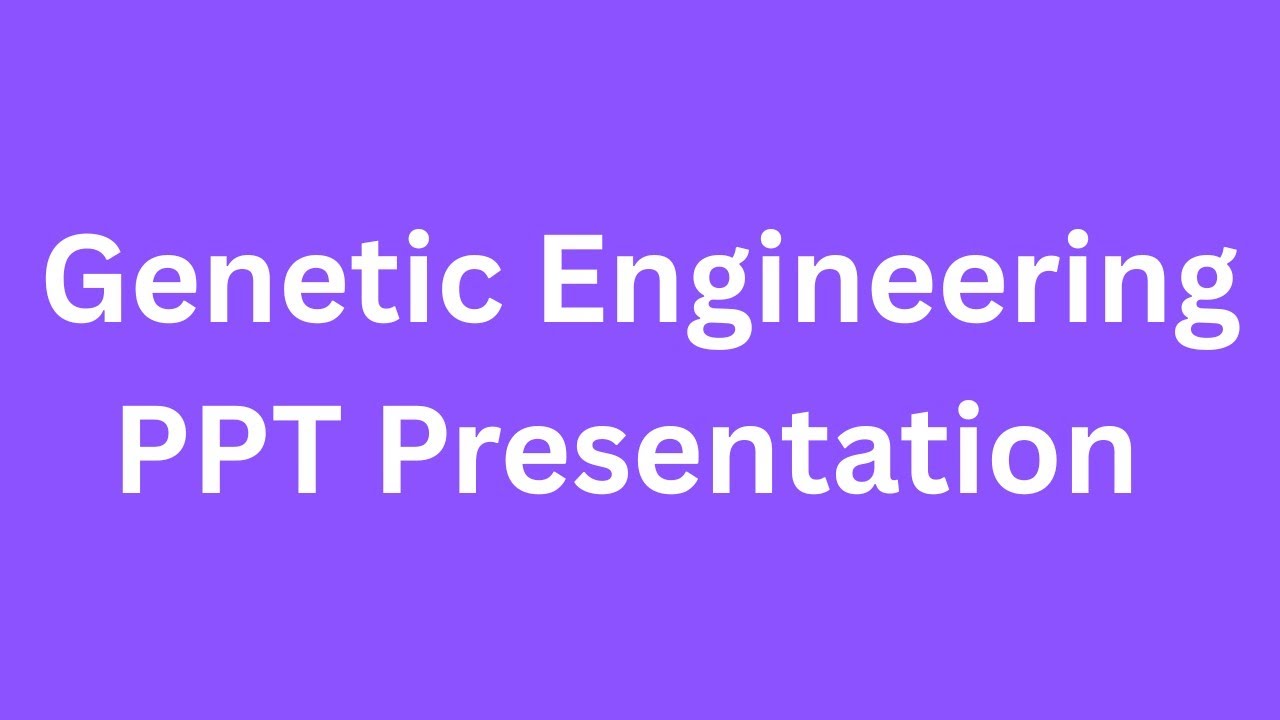 Genetic Engineering PPT Presentation